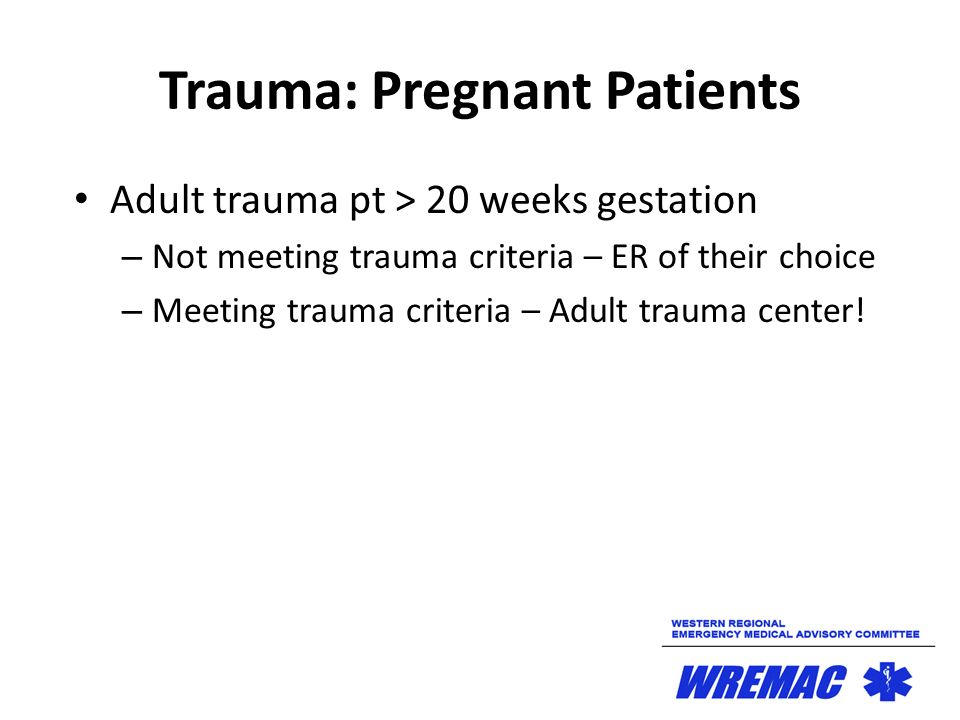 Trauma: Pregnant Patients

• Adult trauma pt > 20 weeks gestation
– Not meeting trauma criteria – ER of their choice
– Meeting trauma criteria – Adult trauma center!

WESTERN REGIONAL
EMERGENCY MEDICAL ADVISORY COMMITTEE
WREMAC